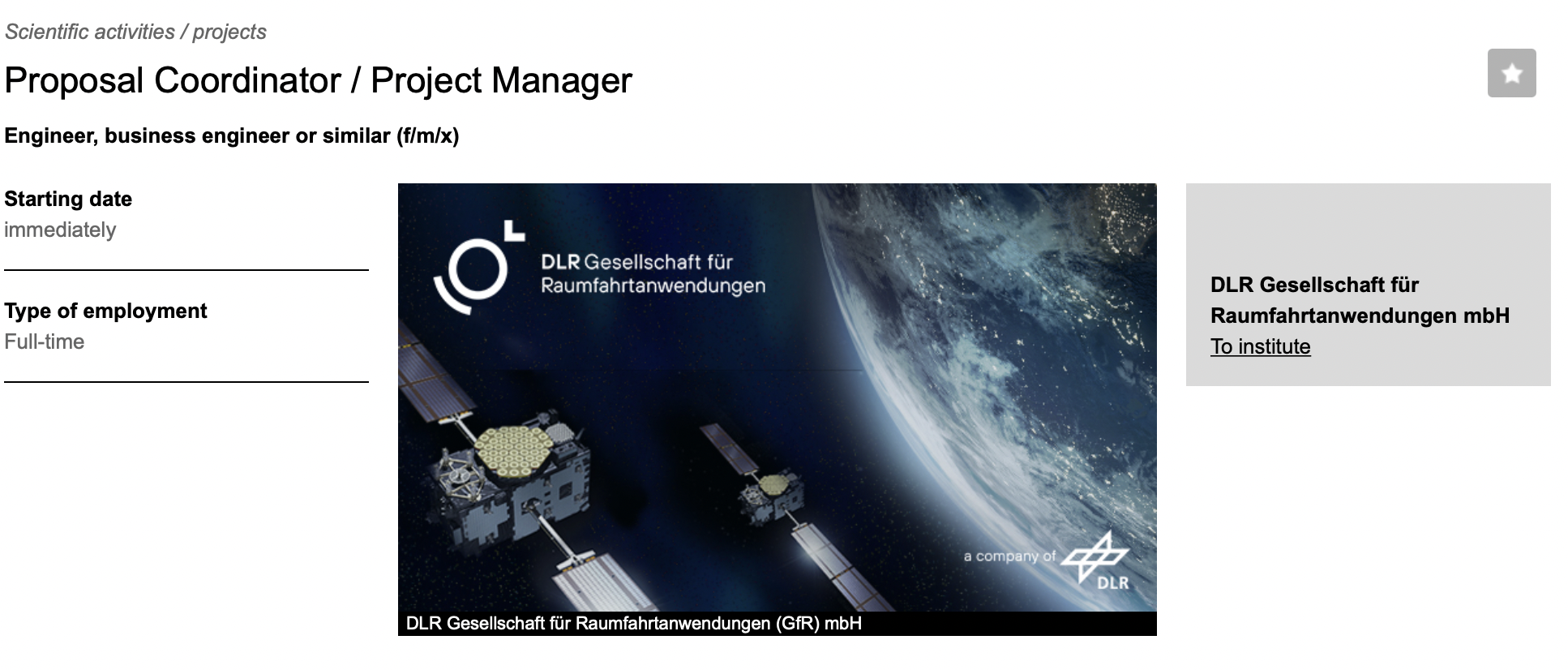 Scientific activities / projects

Proposal Coordinator / Project Manager

Engineer, business engineer or similar (f/m/x)

Starting date
immediately

Type of employment
Full-time

DLR Gesellschaft für Raumfahrtanwendungen

a company of DLR

DLR Gesellschaft für Raumfahrtanwendungen (GfR) mbH

DLR Gesellschaft für Raumfahrtanwendungen mbH
To institute